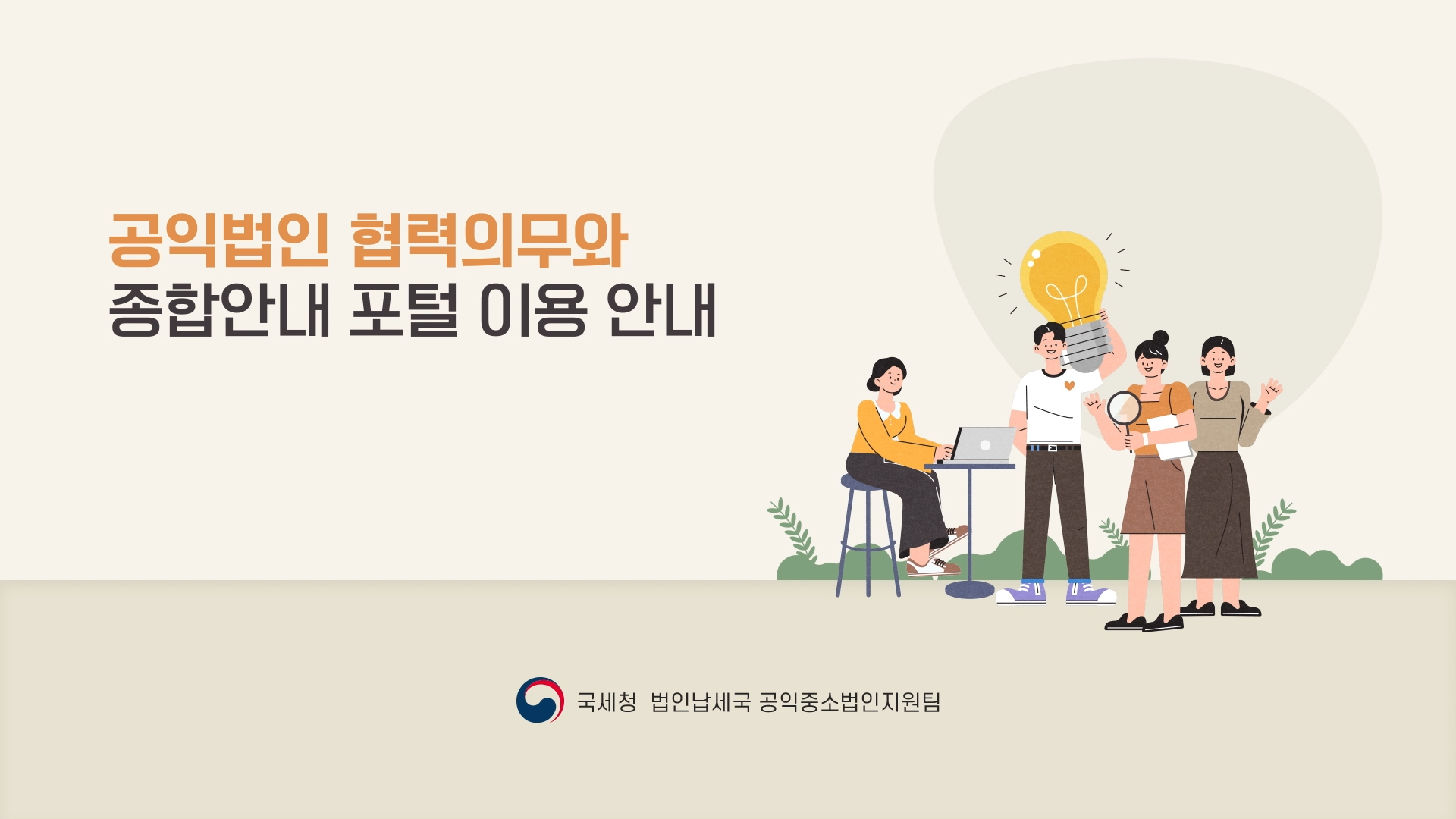 공익법인 협력의무와
종합안내 포털 이용 안내

국세청 법인납세국 공익중소법인지원팀